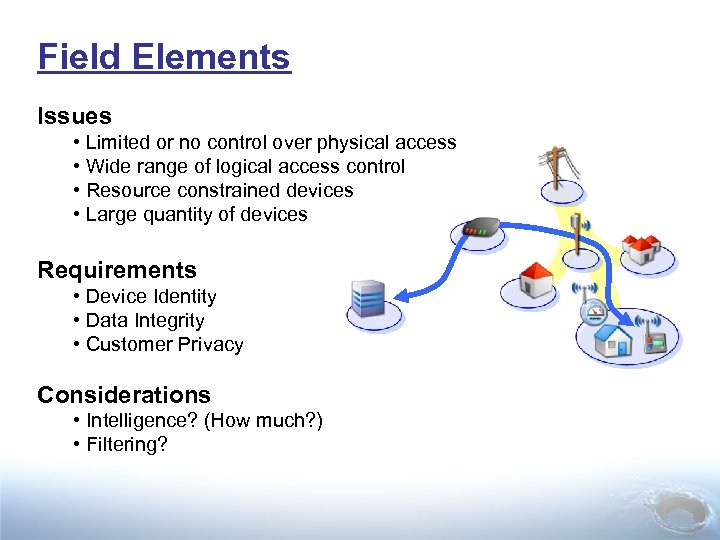 Field Elements

Issues
• Limited or no control over physical access
• Wide range of logical access control
• Resource constrained devices
• Large quantity of devices

Requirements
• Device Identity
• Data Integrity
• Customer Privacy

Considerations
• Intelligence? (How much?)
• Filtering?